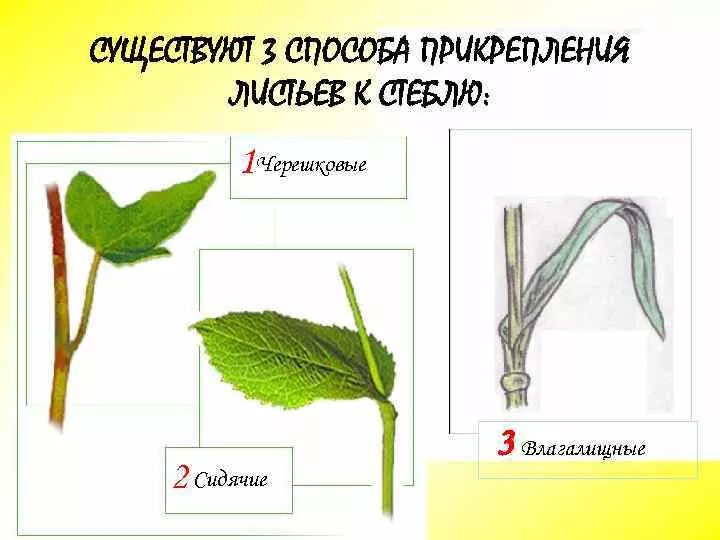 СУЩЕСТВУЮТ 3 СПОСОБА ПРИКРЕПЛЕНИЯ ЛИСТЬЕВ К СТЕБЛЮ:

1 Черешковые

2 Сидячие

3 Влагалищные